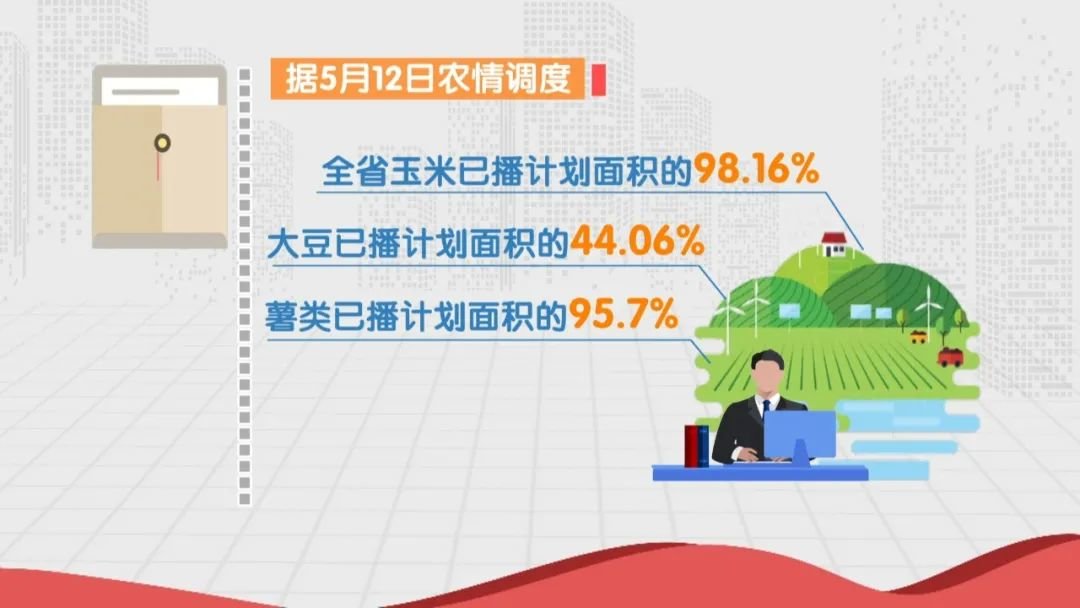 据5月12日农情调度

全省玉米已播计划面积的98.16%

大豆已播计划面积的44.06%

薯类已播计划面积的95.7%